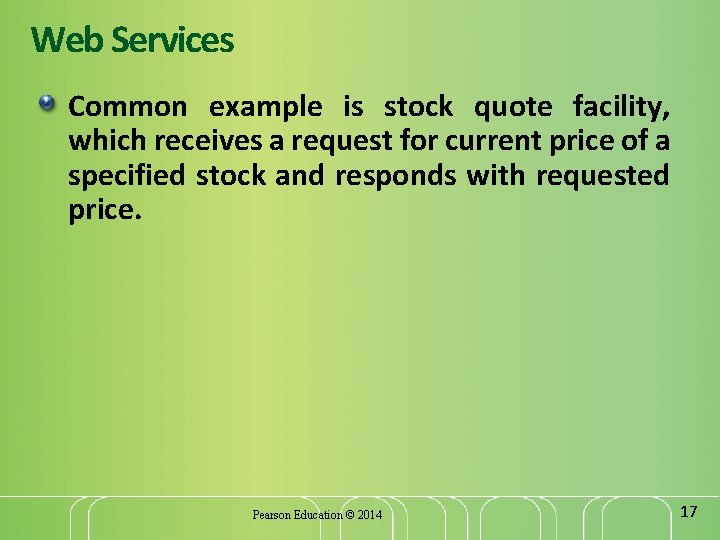 Web Services

Common example is stock quote facility, which receives a request for current price of a specified stock and responds with requested price.

Pearson Education © 2014

17